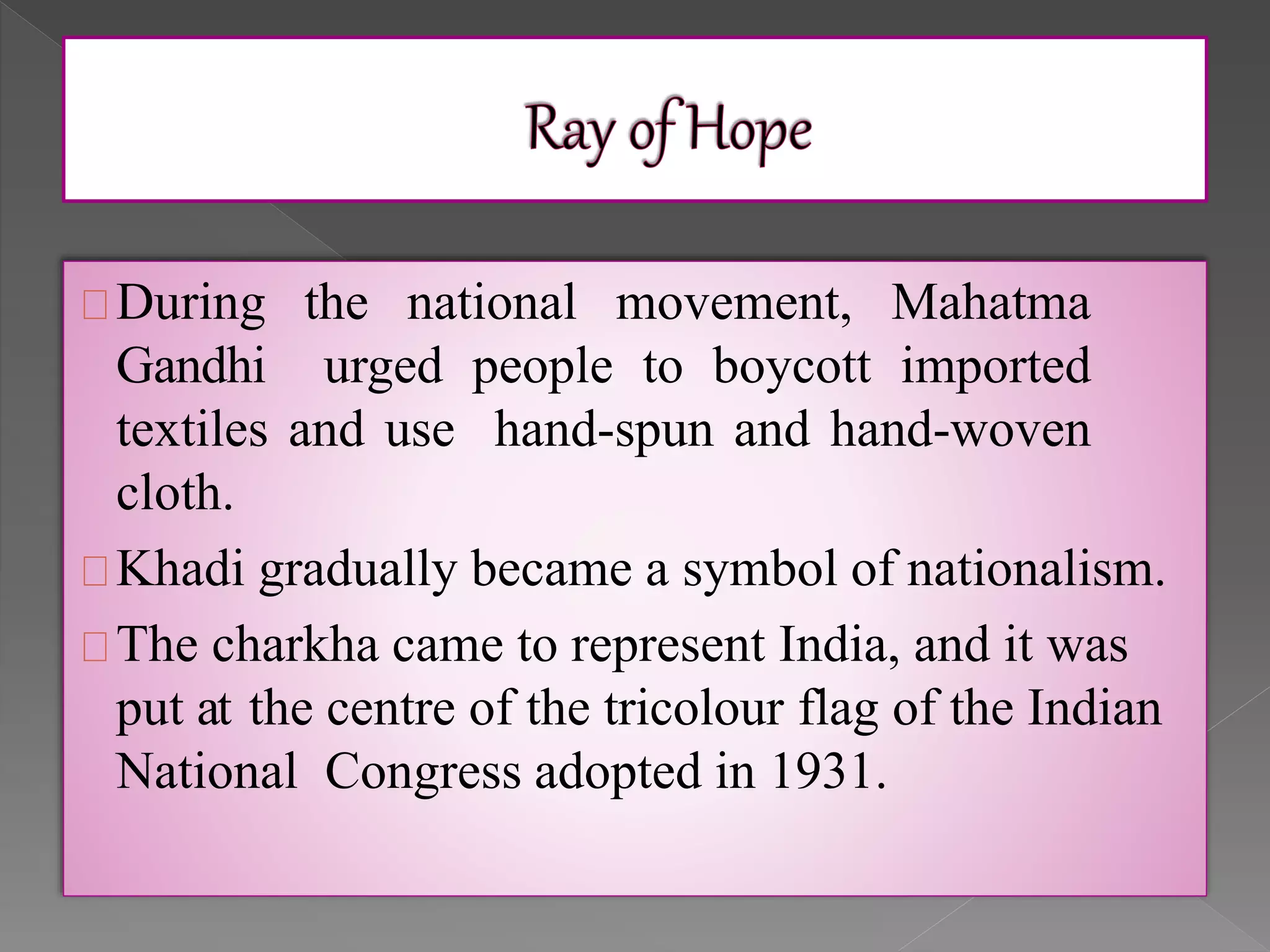 Ray of Hope

During the national movement, Mahatma Gandhi urged people to boycott imported textiles and use hand-spun and hand-woven cloth.

Khadi gradually became a symbol of nationalism.

The charkha came to represent India, and it was put at the centre of the tricolour flag of the Indian National Congress adopted in 1931.